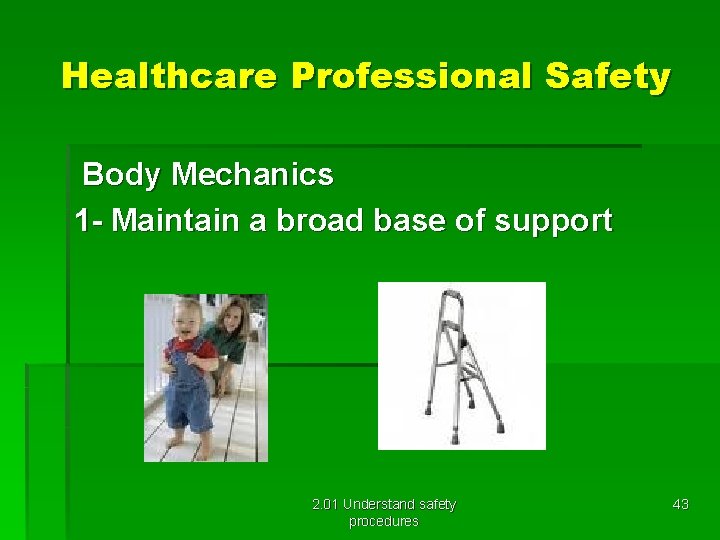 Healthcare Professional Safety

Body Mechanics

1- Maintain a broad base of support

2.01 Understand safety procedures

43